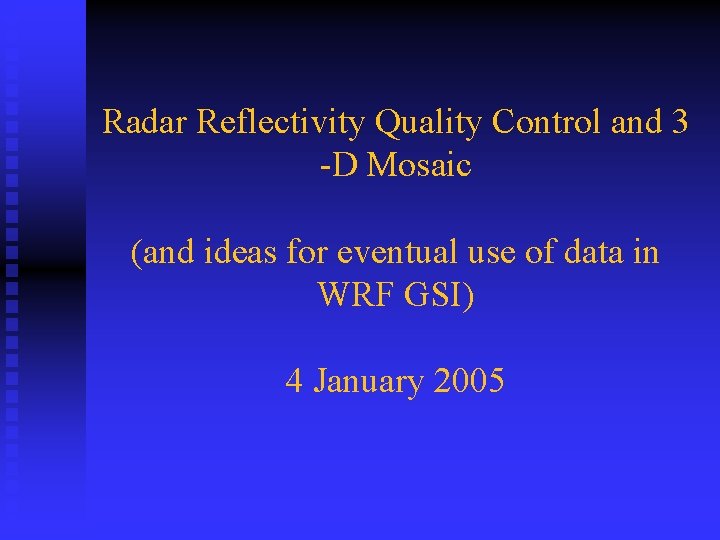 Radar Reflectivity Quality Control and 3 -D Mosaic

(and ideas for eventual use of data in WRF GSI)

4 January 2005